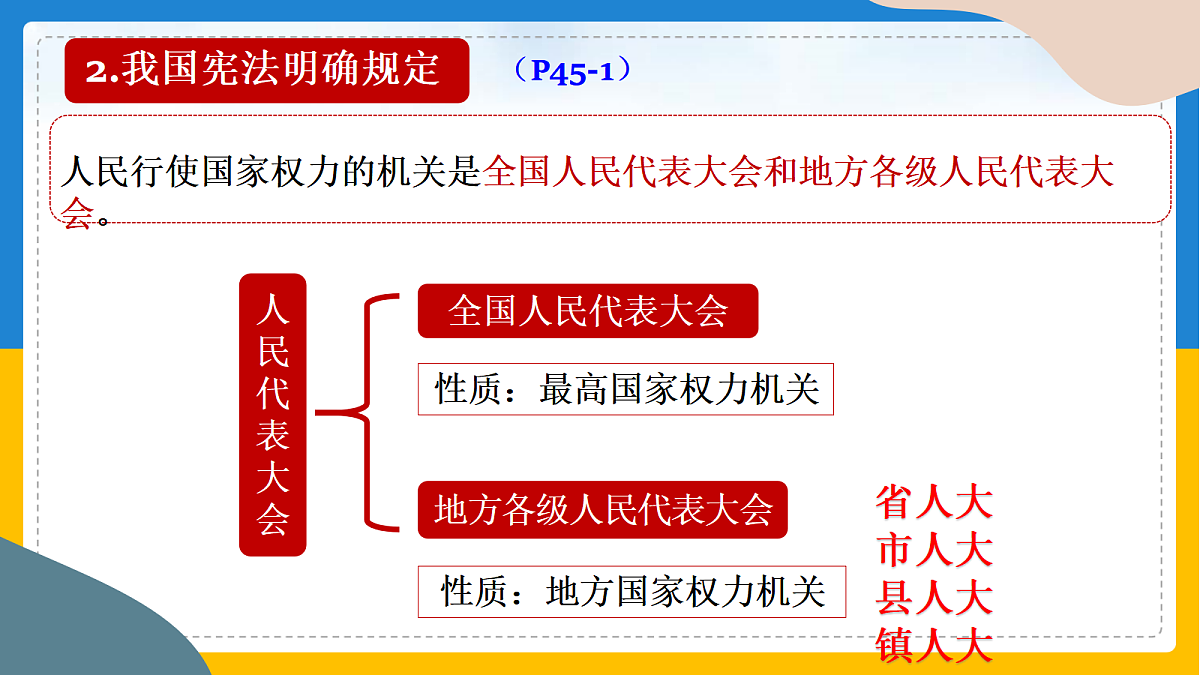 2.我国宪法明确规定 （P45-1）

人民行使国家权力的机关是全国人民代表大会和地方各级人民代表大会。

人民代表大会

全国人民代表大会

性质：最高国家权力机关

地方各级人民代表大会

性质：地方国家权力机关

省人大
市人大
县人大
镇人大